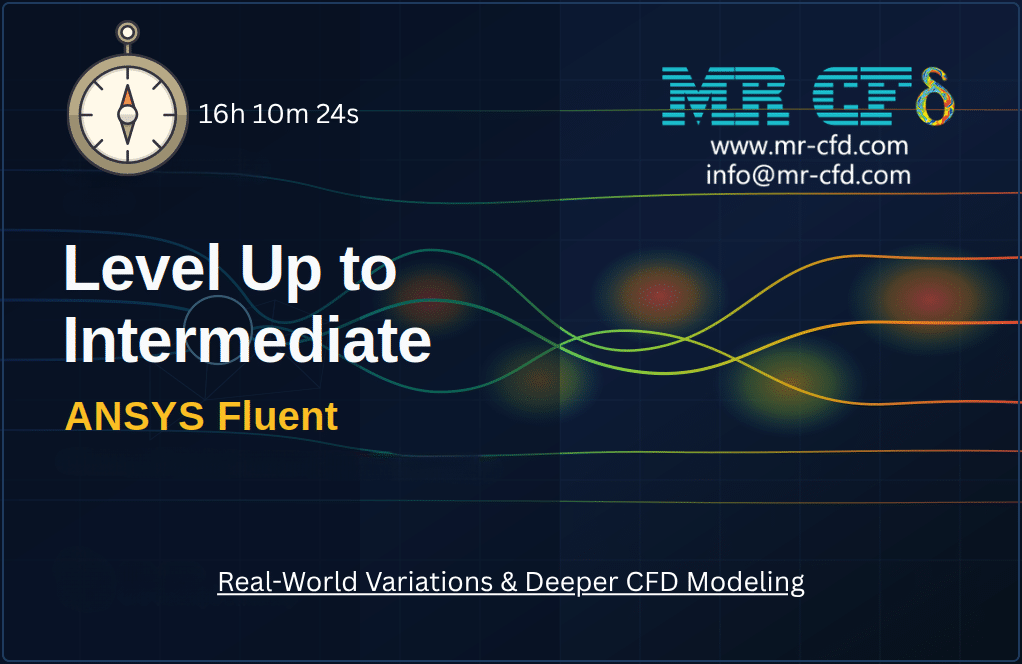 16h 10m 24s

MR CFD
www.mr-cfd.com
info@mr-cfd.com

Level Up to Intermediate

ANSYS Fluent

Real-World Variations & Deeper CFD Modeling